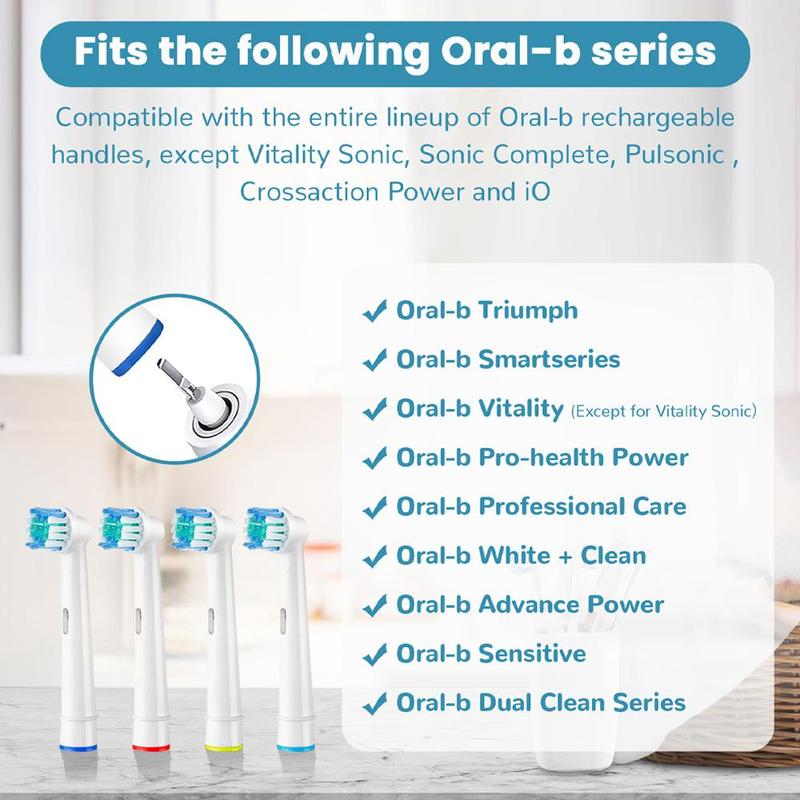 Fits the following Oral-b series

Compatible with the entire lineup of Oral-b rechargeable handles, except Vitality Sonic, Sonic Complete, Pulsonic , Crossaction Power and iO

✓ Oral-b Triumph
✓ Oral-b Smartseries
✓ Oral-b Vitality (Except for Vitality Sonic)
✓ Oral-b Pro-health Power
✓ Oral-b Professional Care
✓ Oral-b White + Clean
✓ Oral-b Advance Power
✓ Oral-b Sensitive
✓ Oral-b Dual Clean Series